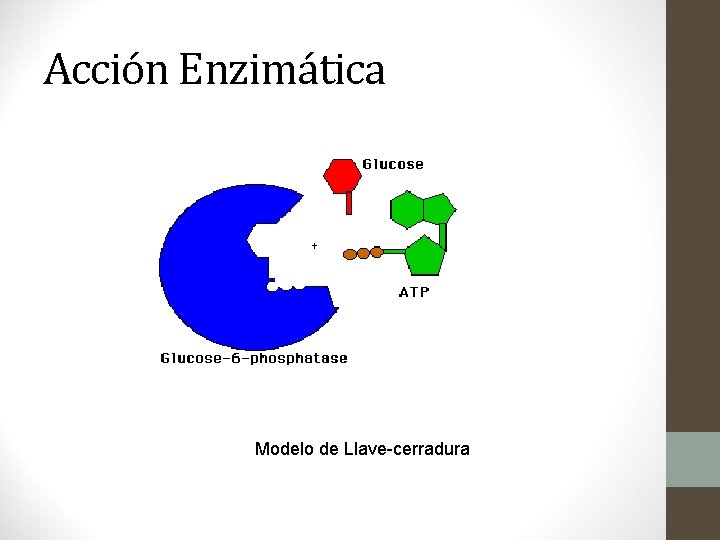 Acción Enzimática

Glucose

+

ATP

Glucose-6-phosphatase

Modelo de Llave-cerradura